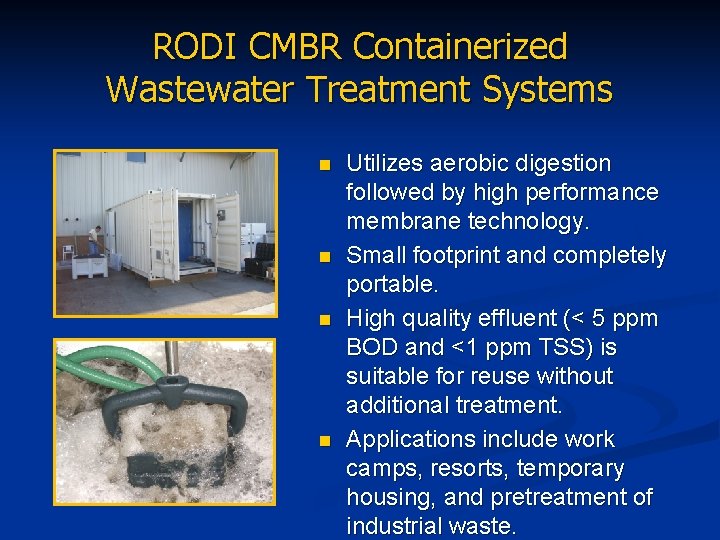 RODI CMBR Containerized Wastewater Treatment Systems

- Utilizes aerobic digestion followed by high performance membrane technology.
- Small footprint and completely portable.
- High quality effluent (< 5 ppm BOD and <1 ppm TSS) is suitable for reuse without additional treatment.
- Applications include work camps, resorts, temporary housing, and pretreatment of industrial waste.